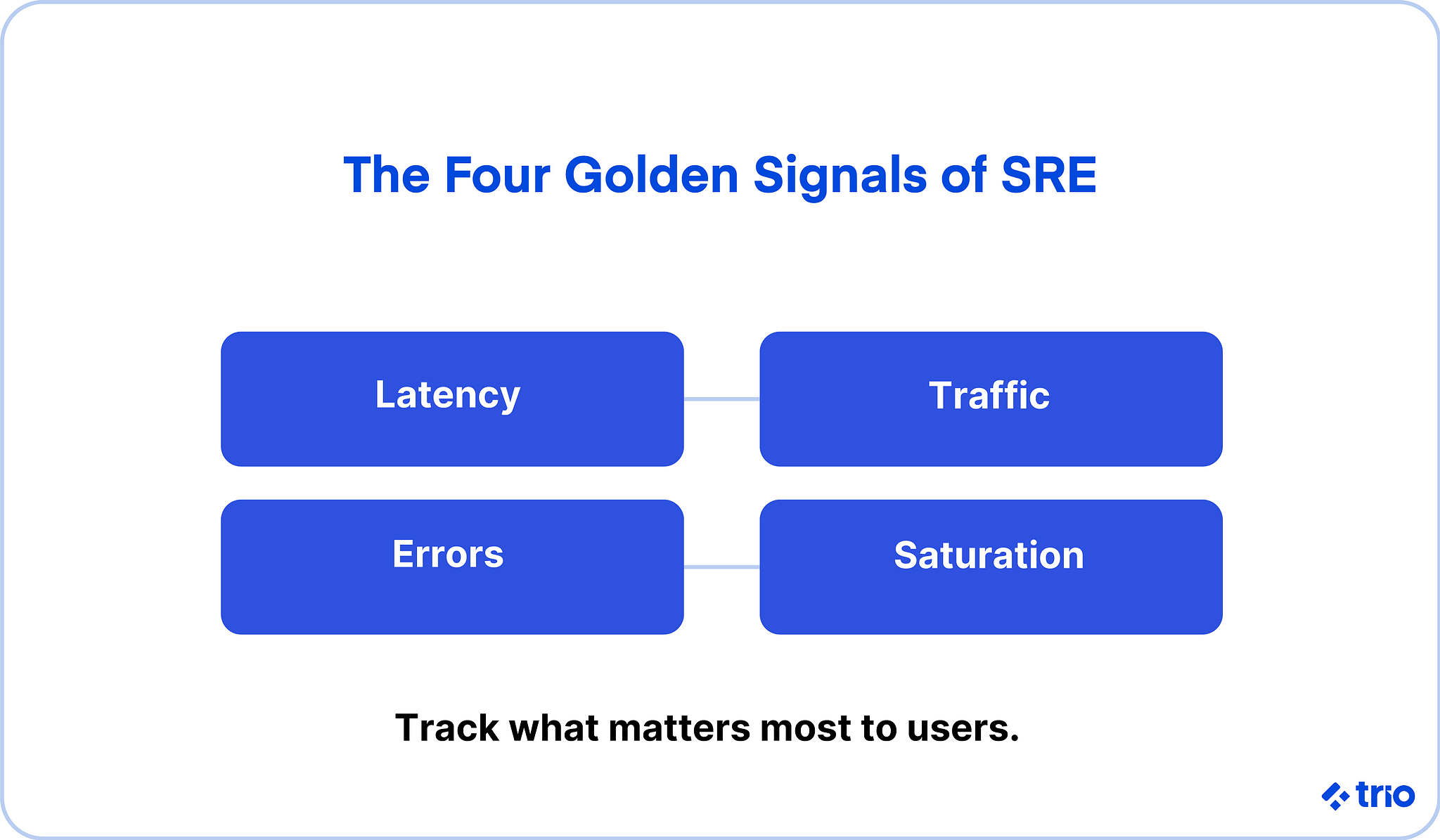 The Four Golden Signals of SRE

Latency

Traffic

Errors

Saturation

Track what matters most to users.

trio